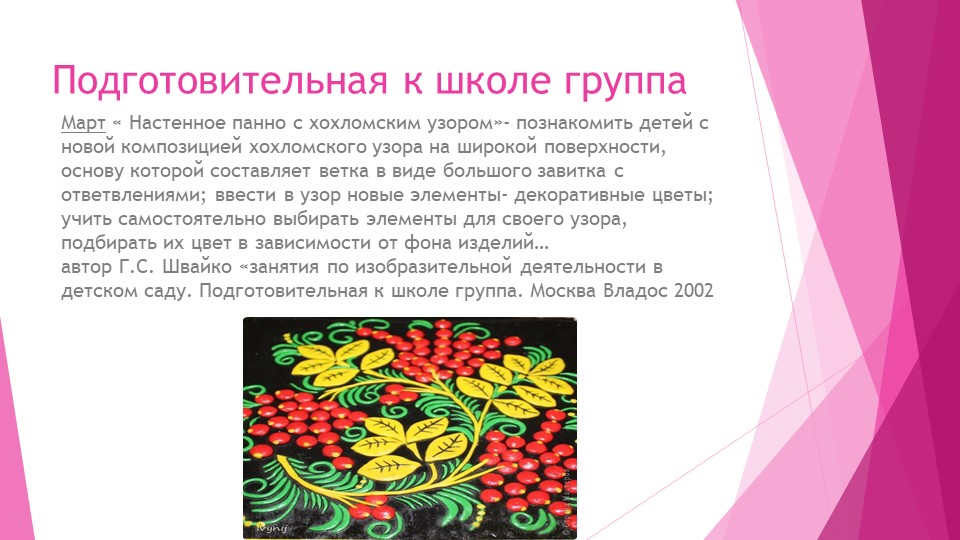 Подготовительная к школе группа

Март « Настенное панно с хохломским узором»- познакомить детей с новой композицией хохломского узора на широкой поверхности, основу которой составляет ветка в виде большого завитка с ответвлениями; ввести в узор новые элементы- декоративные цветы; учить самостоятельно выбирать элементы для своего узора, подбирать их цвет в зависимости от фона изделий…
автор Г.С. Швайко «занятия по изобразительной деятельности в детском саду. Подготовительная к школе группа. Москва Владос 2002